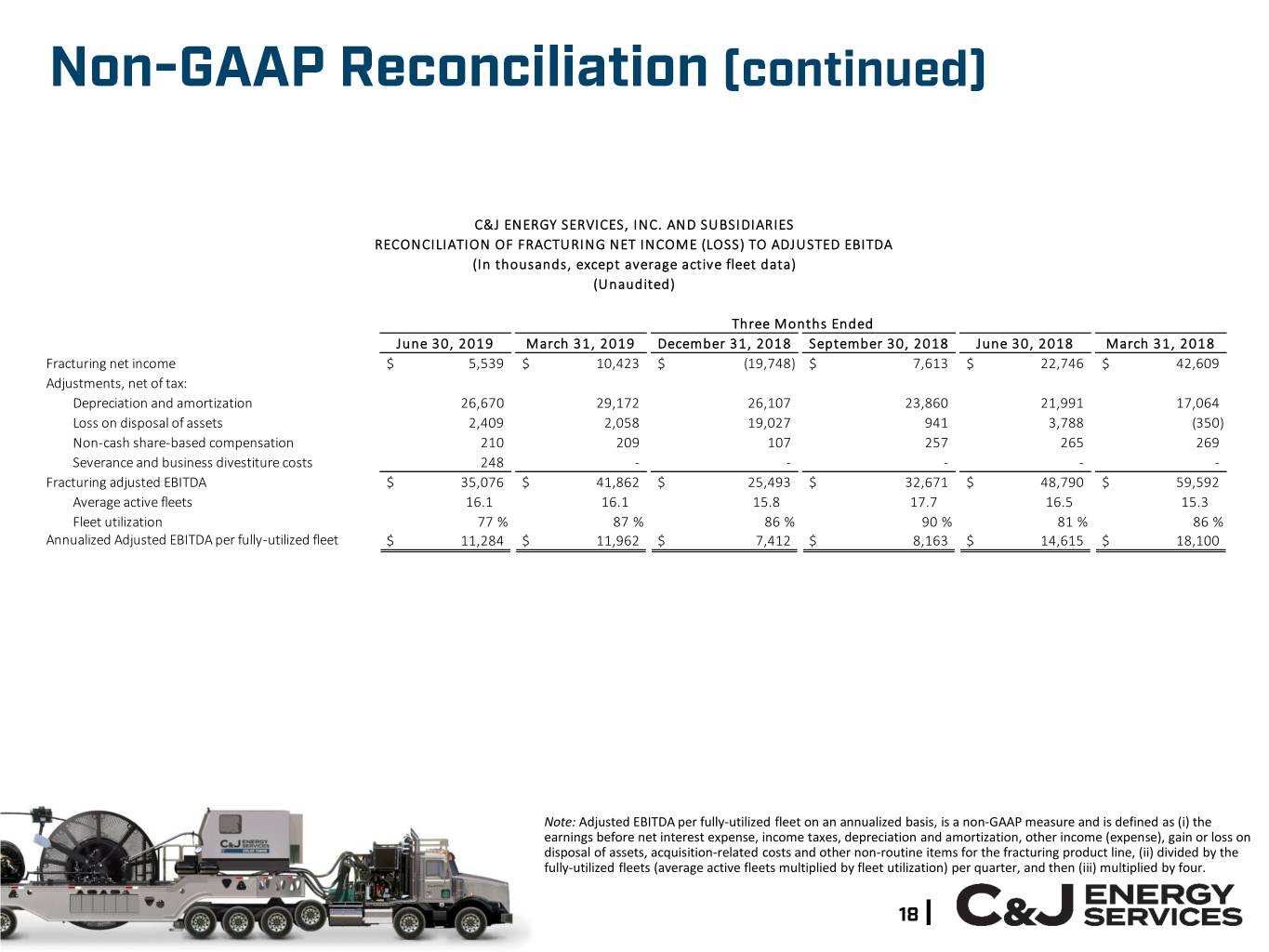 Non-GAAP Reconciliation (continued)

C&J ENERGY SERVICES, INC. AND SUBSIDIARIES
RECONCILIATION OF FRACTURING NET INCOME (LOSS) TO ADJUSTED EBITDA
(In thousands, except average active fleet data)
(Unaudited)

Three Months Ended

| | June 30, 2019 | March 31, 2019 | December 31, 2018 | September 30, 2018 | June 30, 2018 | March 31, 2018 |
|---|---|---|---|---|---|---|
| Fracturing net income | $ 5,539 | $ 10,423 | $ (19,748) | $ 7,613 | $ 22,746 | $ 42,609 |
| Adjustments, net of tax: | | | | | | |
| Depreciation and amortization | 26,670 | 29,172 | 26,107 | 23,860 | 21,991 | 17,064 |
| Loss on disposal of assets | 2,409 | 2,058 | 19,027 | 941 | 3,788 | (350) |
| Non-cash share-based compensation | 210 | 209 | 107 | 257 | 265 | 269 |
| Severance and business divestiture costs | 248 | - | - | - | - | - |
| Fracturing adjusted EBITDA | $ 35,076 | $ 41,862 | $ 25,493 | $ 32,671 | $ 48,790 | $ 59,592 |
| Average active fleets | 16.1 | 16.1 | 15.8 | 17.7 | 16.5 | 15.3 |
| Fleet utilization | 77 % | 87 % | 86 % | 90 % | 81 % | 86 % |
| Annualized Adjusted EBITDA per fully-utilized fleet | $ 11,284 | $ 11,962 | $ 7,412 | $ 8,163 | $ 14,615 | $ 18,100 |

C&J ENERGY SERVICES

Note: Adjusted EBITDA per fully-utilized fleet on an annualized basis, is a non-GAAP measure and is defined as (i) the earnings before net interest expense, income taxes, depreciation and amortization, other income (expense), gain or loss on disposal of assets, acquisition-related costs and other non-routine items for the fracturing product line, (ii) divided by the fully-utilized fleets (average active fleets multiplied by fleet utilization) per quarter, and then (iii) multiplied by four.

18 | C&J ENERGY SERVICES